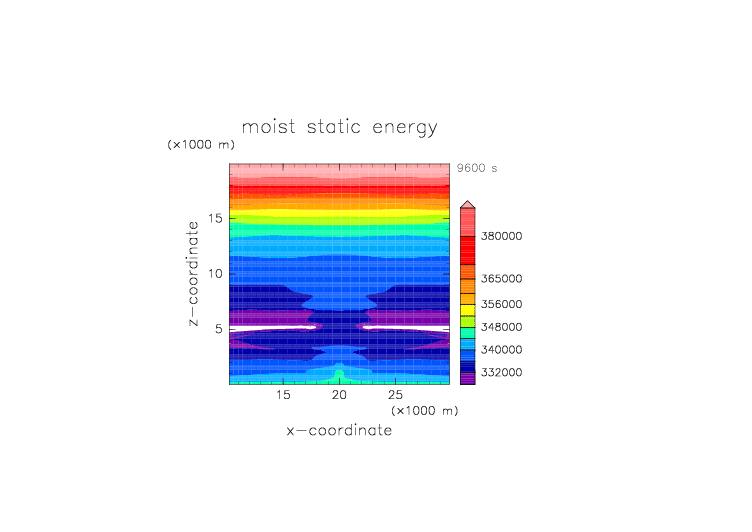 moist static energy

(×1000 m)

9600 s

z−coordinate

15

10

5

380000

365000

356000

348000

340000

332000

15

20

25

(×1000 m)

x−coordinate